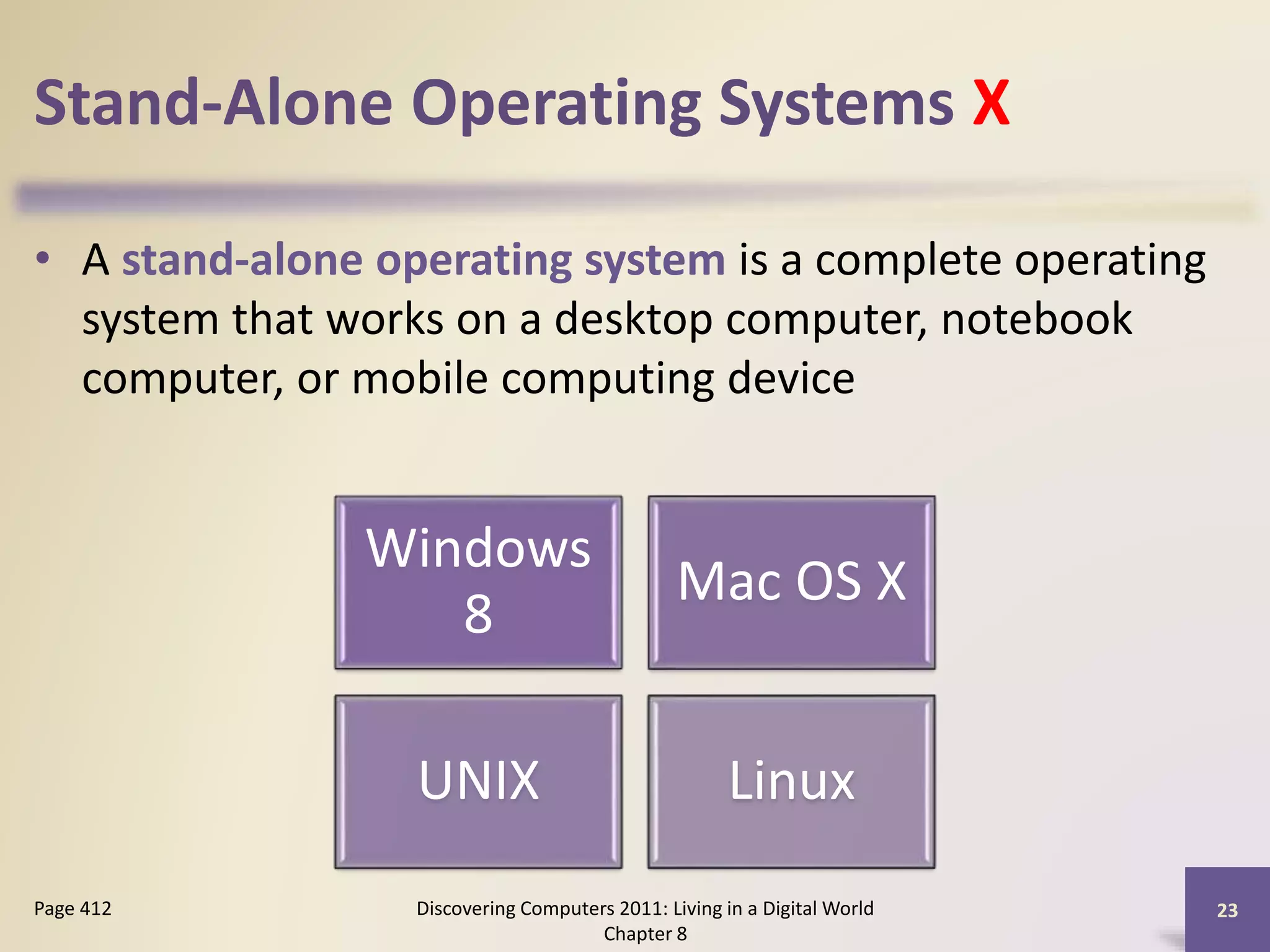 Stand-Alone Operating Systems X

• A stand-alone operating system is a complete operating system that works on a desktop computer, notebook computer, or mobile computing device

Windows 8

Mac OS X

UNIX

Linux

Page 412

Discovering Computers 2011: Living in a Digital World Chapter 8

23